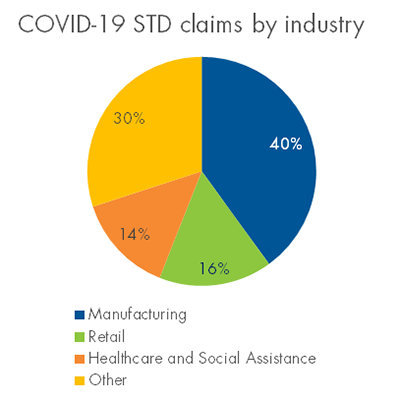 COVID-19 STD claims by industry

30%

40%

14%

16%

Manufacturing
Retail
Healthcare and Social Assistance
Other